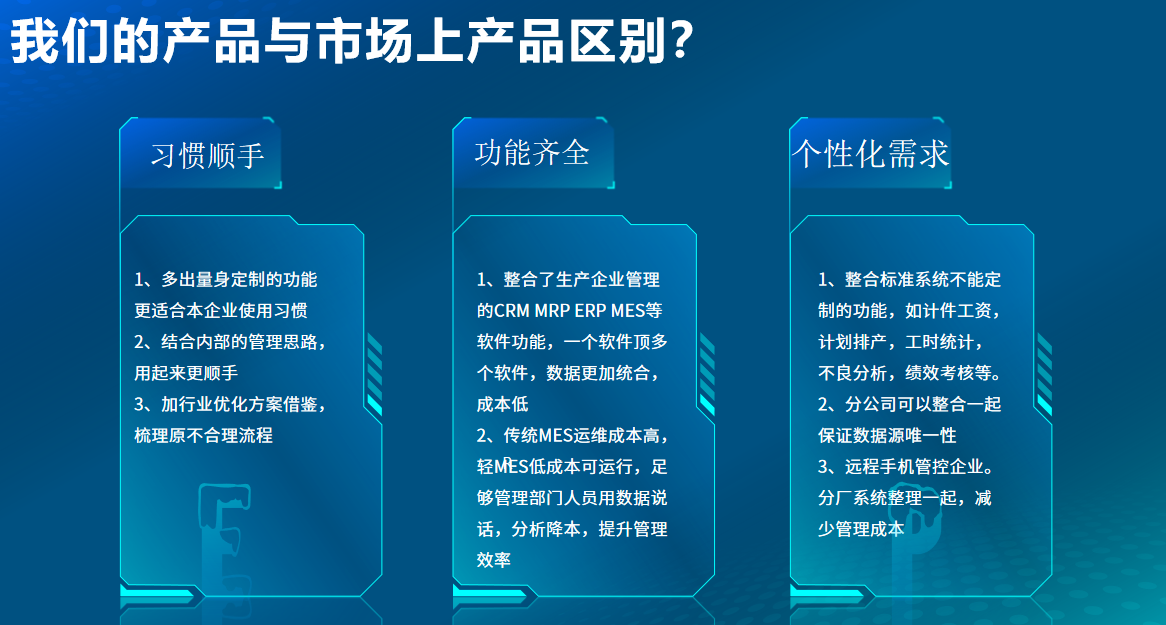 我们的产品与市场上产品区别？

习惯顺手

1、多出量身定制的功能更适合本企业使用习惯
2、结合内部的管理思路，用起来更顺手
3、加行业优化方案借鉴，梳理原不合理流程

功能齐全

1、整合了生产企业管理的CRM MRP ERP MES等软件功能，一个软件顶多个软件，数据更加统合，成本低
2、传统MES运维成本高，轻MES低成本可运行，足够管理部门人员用数据说话，分析降本，提升管理效率

个性化需求

1、整合标准系统不能定制的功能，如计件工资，计划排产，工时统计，不良分析，绩效考核等。
2、分公司可以整合一起保证数据源唯一性
3、远程手机管控企业。分厂系统整理一起，减少管理成本